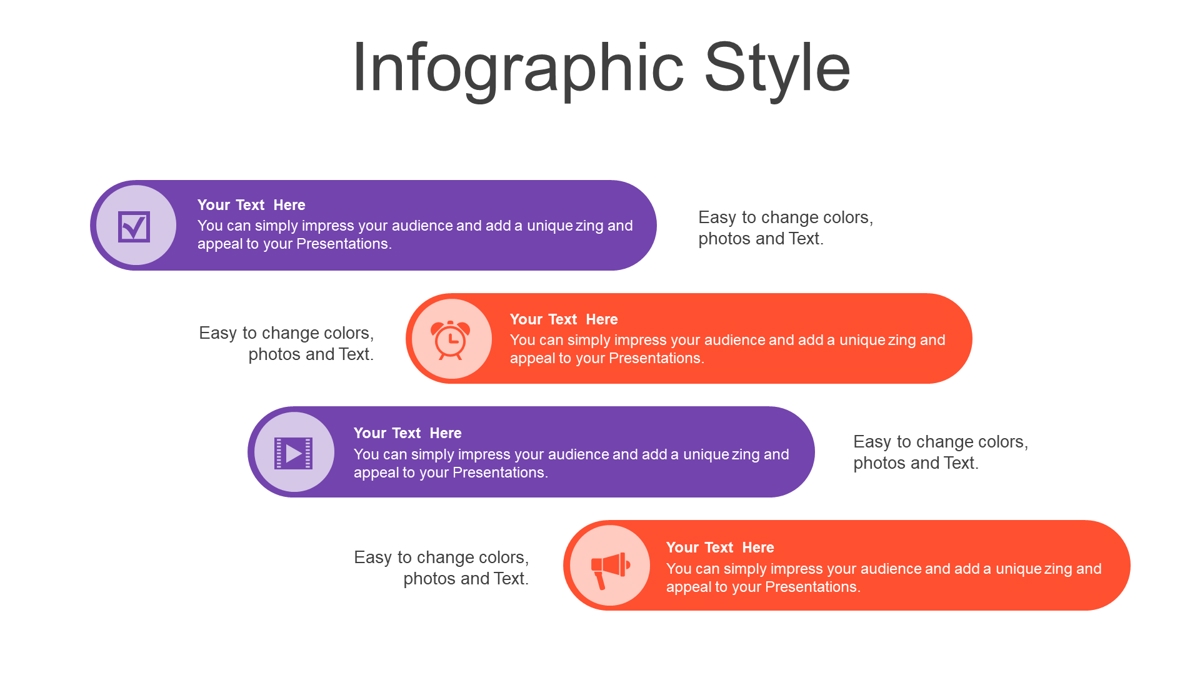 Infographic Style

Your Text Here
You can simply impress your audience and add a unique zing and appeal to your Presentations.

Easy to change colors, photos and Text.

Easy to change colors, photos and Text.

Your Text Here
You can simply impress your audience and add a unique zing and appeal to your Presentations.

Your Text Here
You can simply impress your audience and add a unique zing and appeal to your Presentations.

Easy to change colors, photos and Text.

Easy to change colors, photos and Text.

Your Text Here
You can simply impress your audience and add a unique zing and appeal to your Presentations.